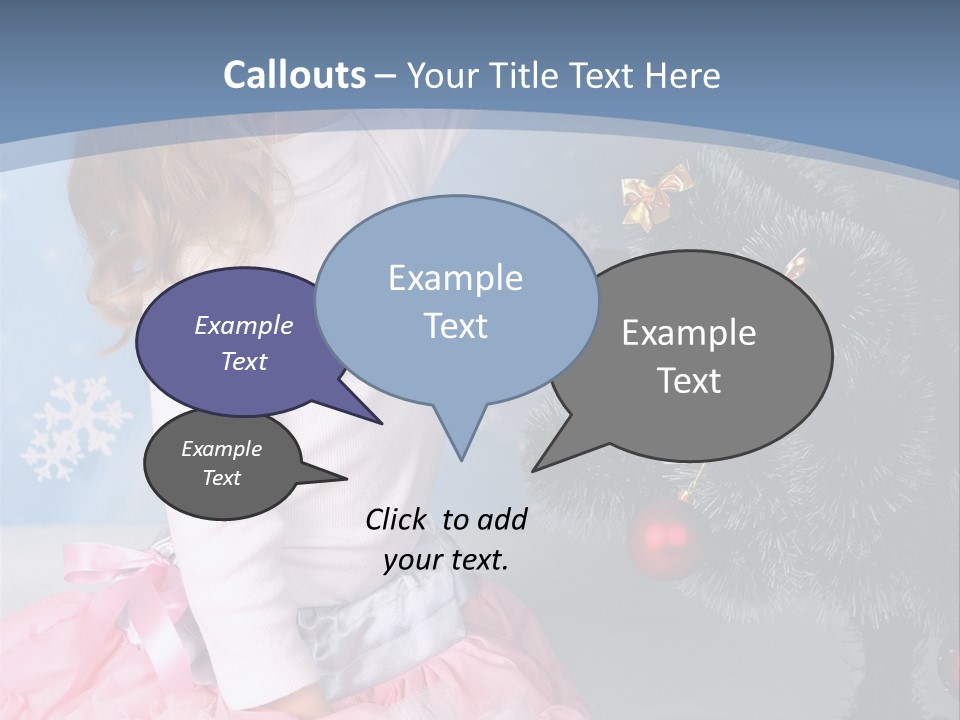 Callouts – Your Title Text Here

Example Text

Example Text

Example Text

Example Text

Click to add your text.